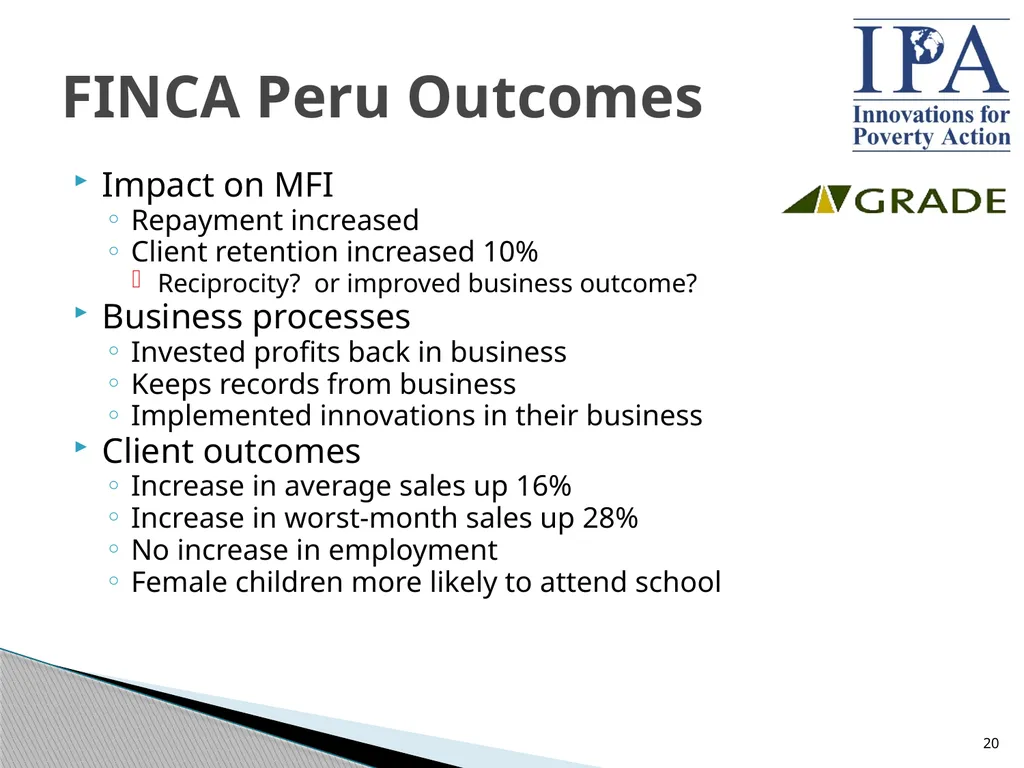 FINCA Peru Outcomes

IPA
Innovations for Poverty Action

GRADE

Impact on MFI
Repayment increased
Client retention increased 10%
Reciprocity? or improved business outcome?

Business processes
Invested profits back in business
Keeps records from business
Implemented innovations in their business

Client outcomes
Increase in average sales up 16%
Increase in worst-month sales up 28%
No increase in employment
Female children more likely to attend school

20